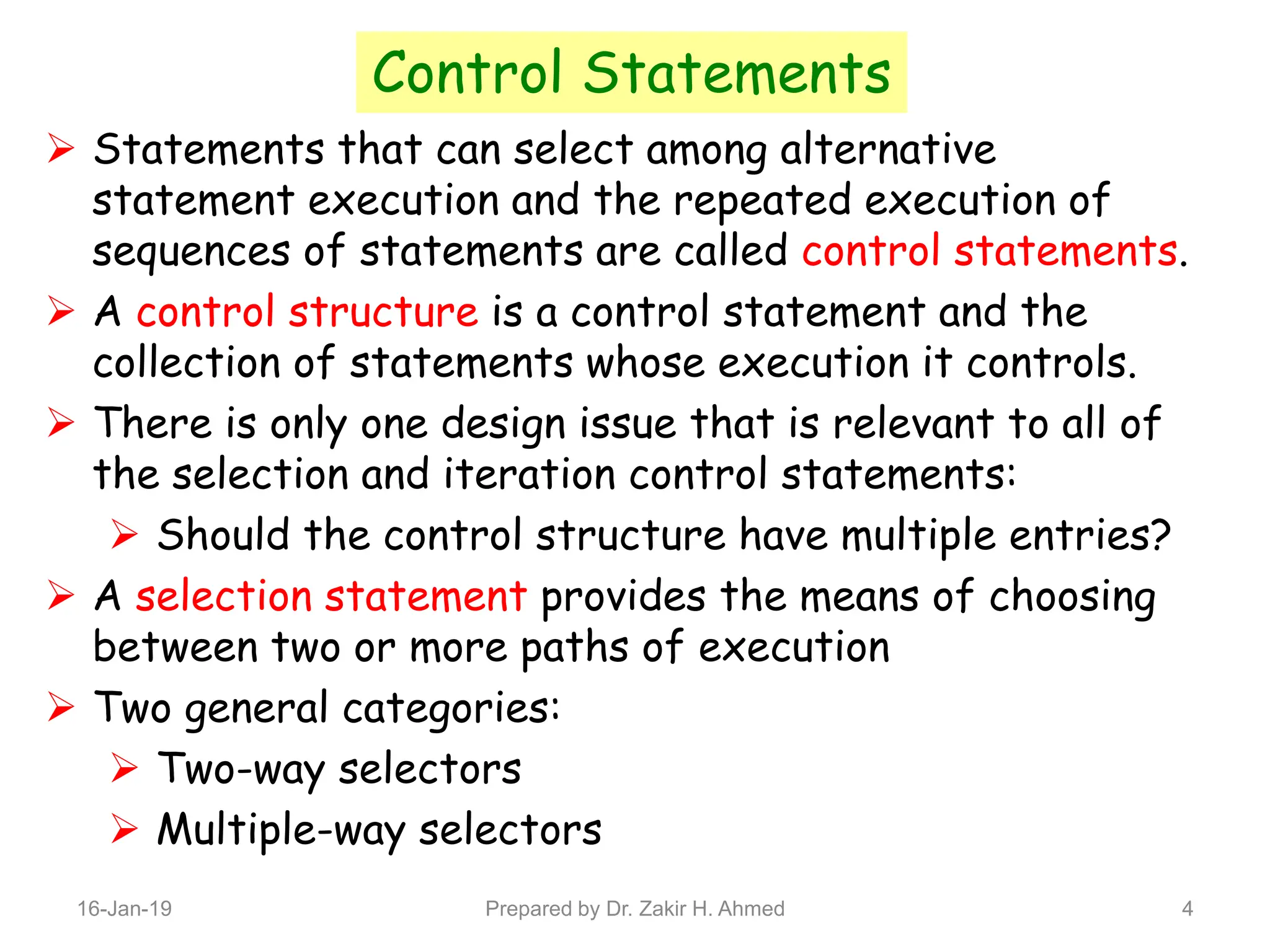 Control Statements

➢ Statements that can select among alternative statement execution and the repeated execution of sequences of statements are called control statements.

➢ A control structure is a control statement and the collection of statements whose execution it controls.

➢ There is only one design issue that is relevant to all of the selection and iteration control statements:

➢ Should the control structure have multiple entries?

➢ A selection statement provides the means of choosing between two or more paths of execution

➢ Two general categories:

➢ Two-way selectors

➢ Multiple-way selectors

16-Jan-19

Prepared by Dr. Zakir H. Ahmed

4